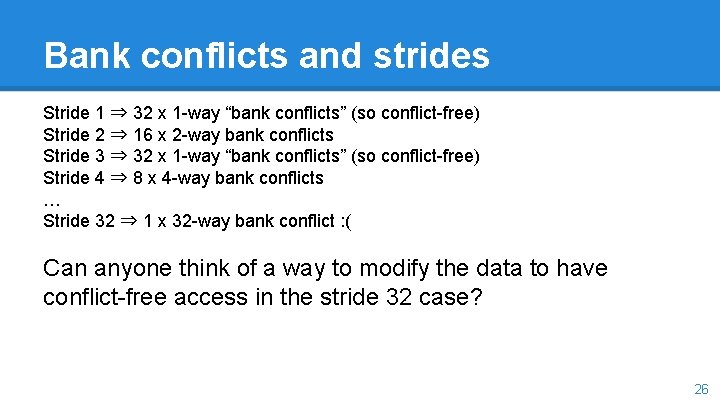 Bank conflicts and strides

Stride 1 ⇒ 32 x 1-way “bank conflicts” (so conflict-free)
Stride 2 ⇒ 16 x 2-way bank conflicts
Stride 3 ⇒ 32 x 1-way “bank conflicts” (so conflict-free)
Stride 4 ⇒ 8 x 4-way bank conflicts
…
Stride 32 ⇒ 1 x 32-way bank conflict :(

Can anyone think of a way to modify the data to have conflict-free access in the stride 32 case?

26